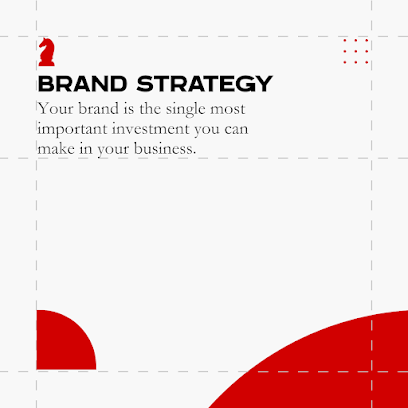 BRAND STRATEGY

Your brand is the single most important investment you can make in your business.